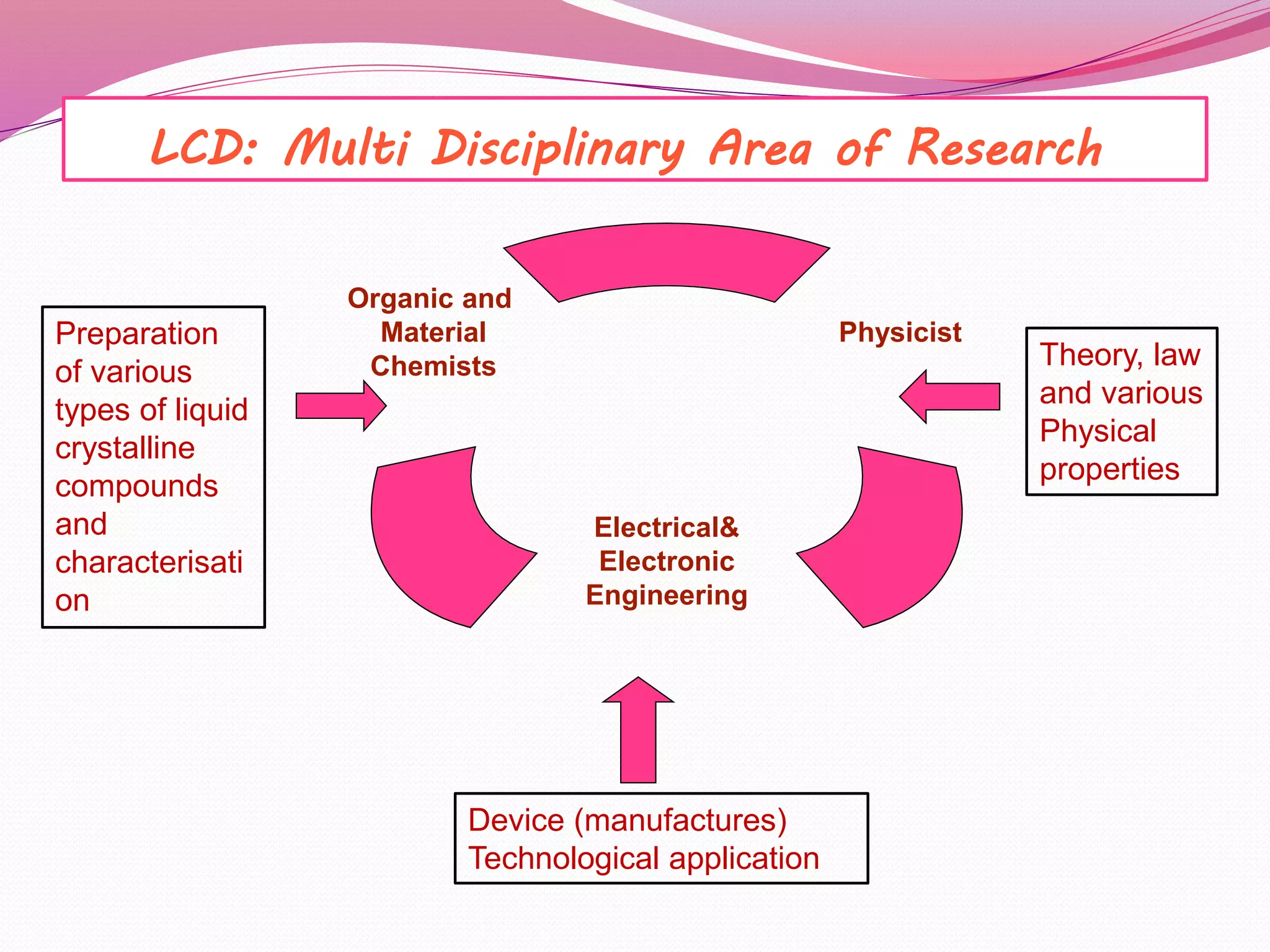 LCD: Multi Disciplinary Area of Research

Preparation of various types of liquid crystalline compounds and characterisation

Organic and Material Chemists

Physicist

Theory, law and various Physical properties

Electrical& Electronic Engineering

Device (manufactures) Technological application